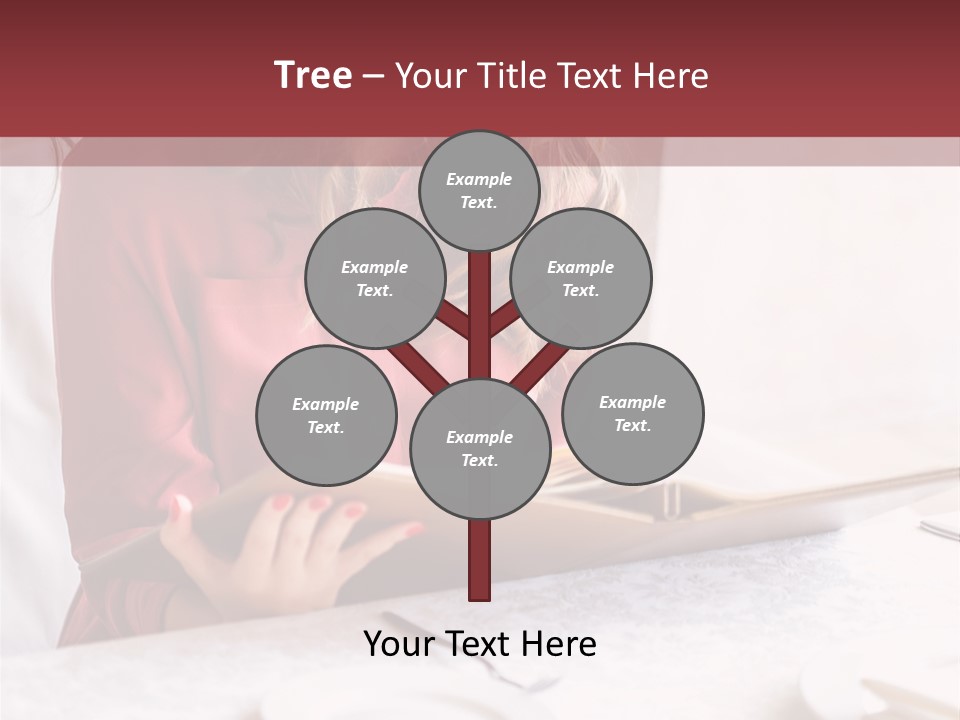 Tree – Your Title Text Here

Example Text.

Example Text.

Example Text.

Example Text.

Example Text.

Example Text.

Your Text Here